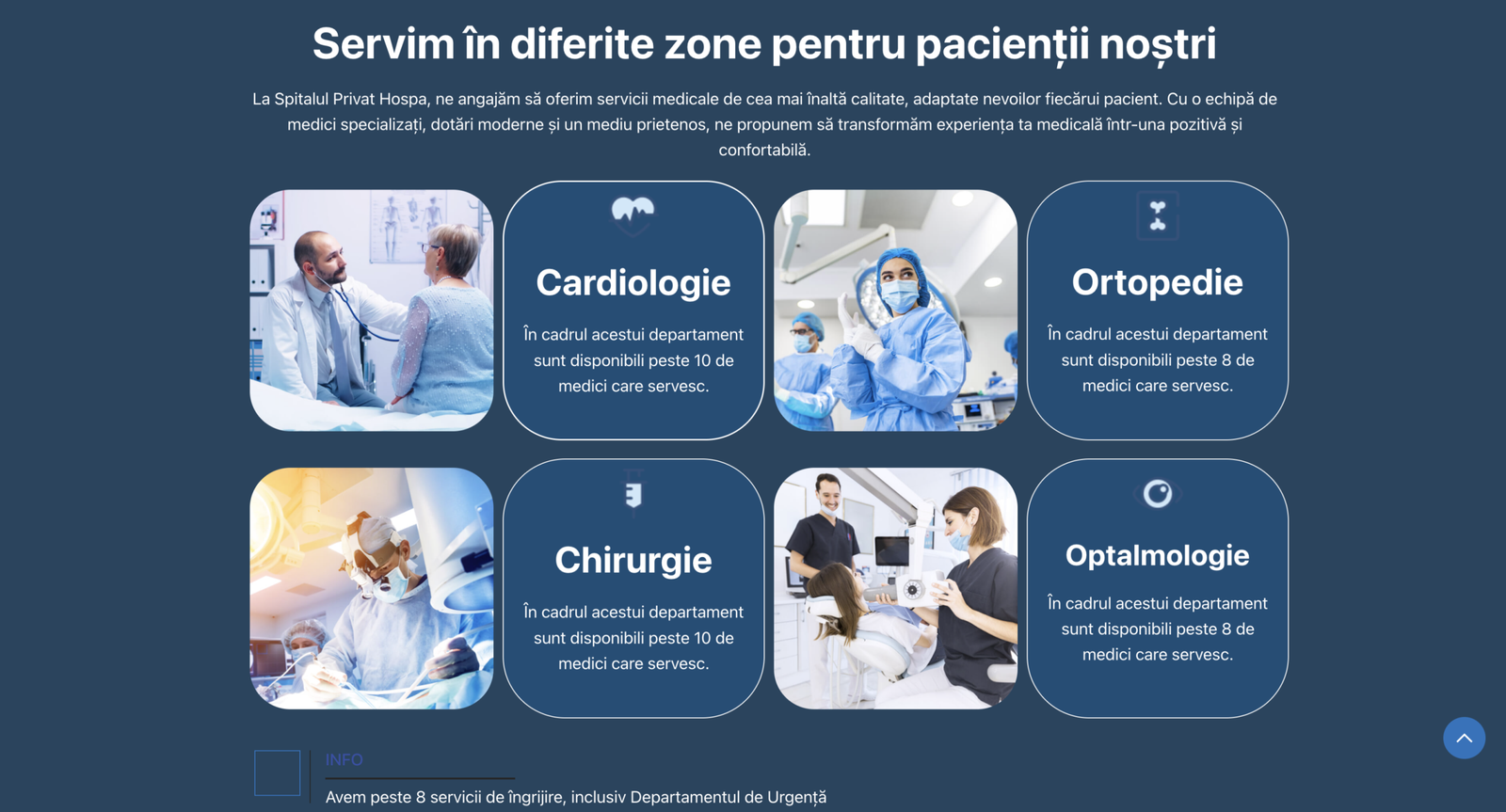 Servim în diferite zone pentru pacienții noștri

La Spitalul Privat Hospa, ne angajăm să oferim servicii medicale de cea mai înaltă calitate, adaptate nevoilor fiecărui pacient. Cu o echipă de medici specializați, dotări moderne și un mediu prietenos, ne propunem să transformăm experiența ta medicală într-una pozitivă și confortabilă.

Cardiologie

În cadrul acestui departament sunt disponibili peste 10 de medici care servesc.

Ortopedie

În cadrul acestui departament sunt disponibili peste 8 de medici care servesc.

Chirurgie

În cadrul acestui departament sunt disponibili peste 10 de medici care servesc.

Optalmologie

În cadrul acestui departament sunt disponibili peste 8 de medici care servesc.

INFO

Avem peste 8 servicii de îngrijire, inclusiv Departamentul de Urgență